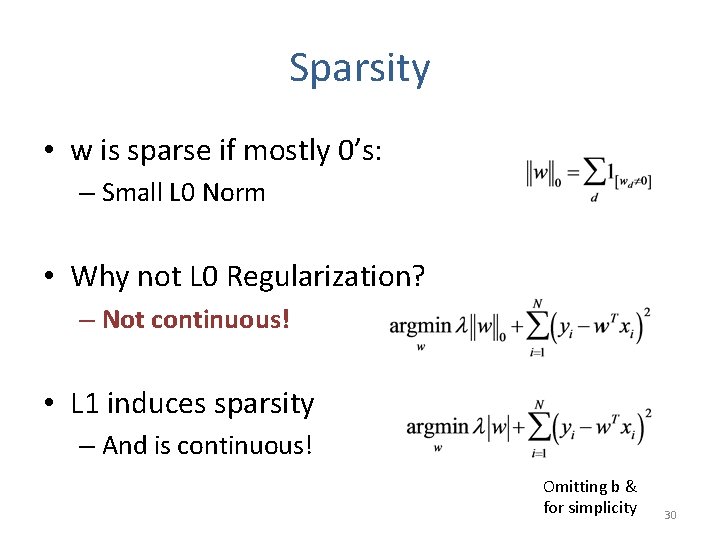 Sparsity

• w is sparse if mostly 0's:
– Small L0 Norm

$\|w\|_0 = \sum_d 1_{[w_d \neq 0]}$

• Why not L0 Regularization?
– Not continuous!

$\underset{w}{\operatorname{argmin}} \lambda \|w\|_0 + \sum_{i=1}^{N} \left(y_i - w^T x_i\right)^2$

• L1 induces sparsity
– And is continuous!

$\underset{w}{\operatorname{argmin}} \lambda |w| + \sum_{i=1}^{N} \left(y_i - w^T x_i\right)^2$

Omitting b & for simplicity

30